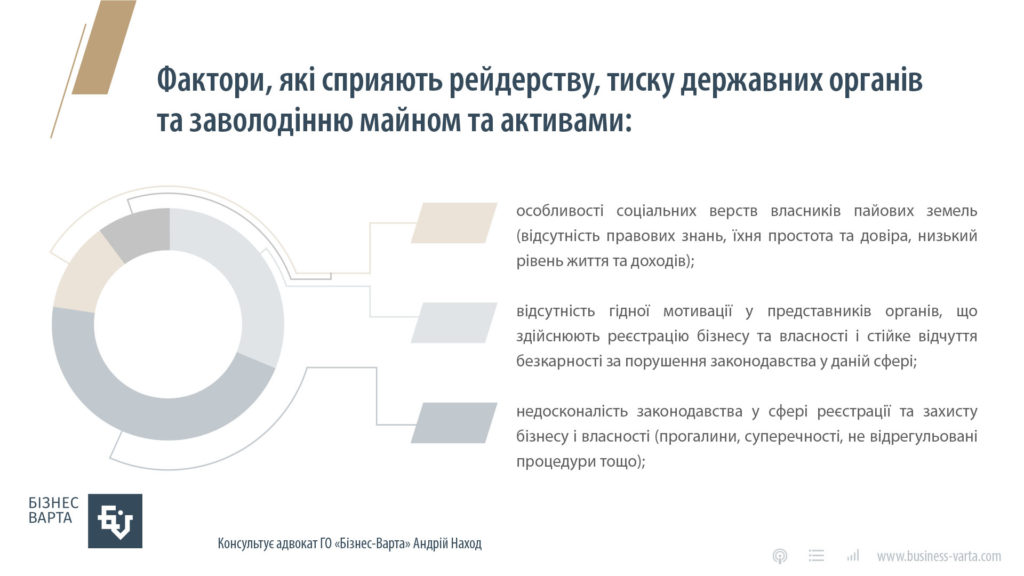 Фактори, які сприяють рейдерству, тиску державних органів та заволодінню майном та активами:

особливості соціальних верств власників пайових земель (відсутність правових знань, їхня простота та довіра, низький рівень життя та доходів);

відсутність гідної мотивації у представників органів, що здійснюють реєстрацію бізнесу та власності і стійке відчуття безкарності за порушення законодавства у даній сфері;

недосконалість законодавства у сфері реєстрації та захисту бізнесу і власності (прогалини, суперечності, не відрегульовані процедури тощо);

БІЗНЕС ВАРТА

Консультує адвокат ГО «Бізнес-Варта» Андрій Наход

www.business-varta.com